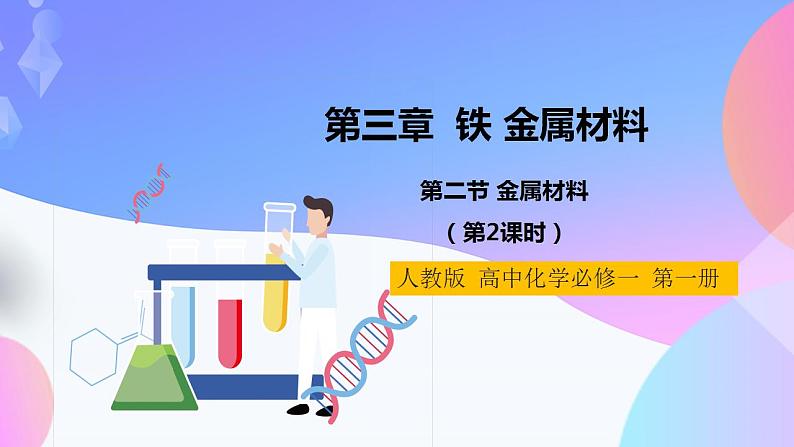 第三章 铁 金属材料

第二节 金属材料

（第2课时）

人教版 高中化学必修一 第一册